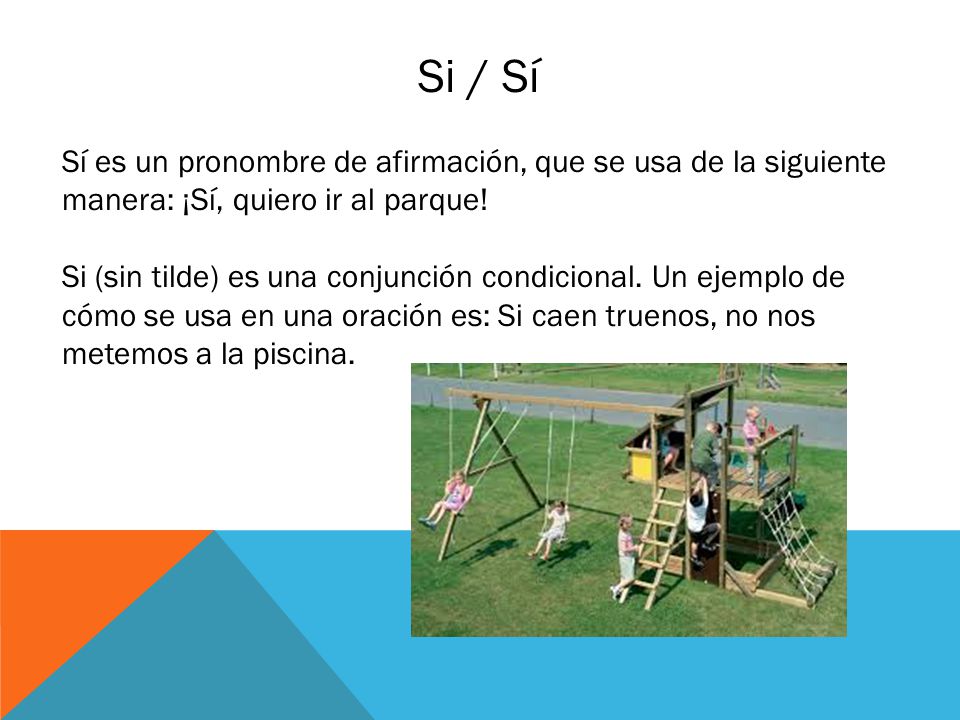 Si / Sí

Sí es un pronombre de afirmación, que se usa de la siguiente manera: ¡Sí, quiero ir al parque!

Si (sin tilde) es una conjunción condicional. Un ejemplo de cómo se usa en una oración es: Si caen truenos, no nos metemos a la piscina.